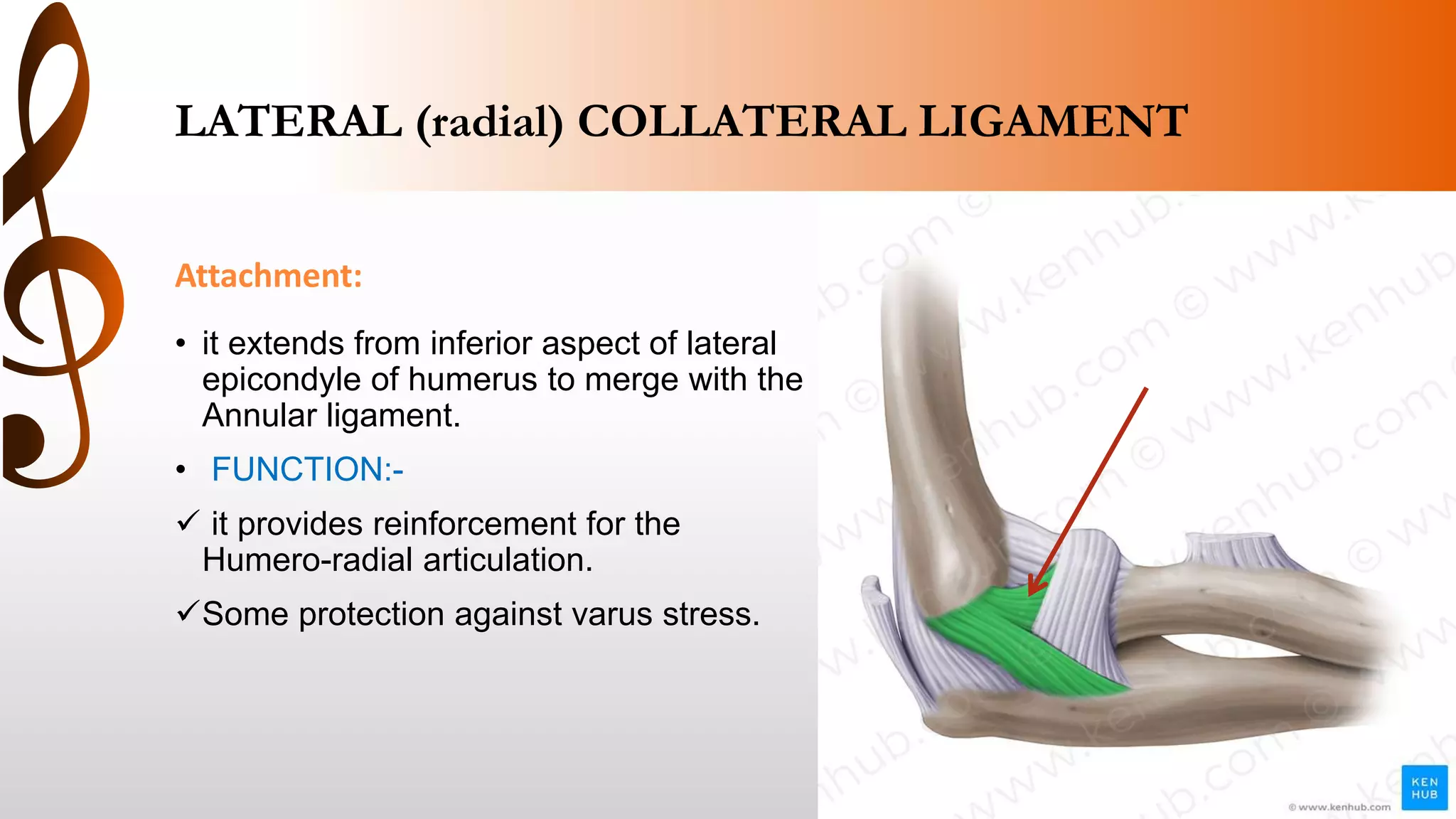 LATERAL (radial) COLLATERAL LIGAMENT

Attachment:

• it extends from inferior aspect of lateral epicondyle of humerus to merge with the Annular ligament.

• FUNCTION:-

✓ it provides reinforcement for the Humero-radial articulation.

✓Some protection against varus stress.

KEN HUB

© www.kenhub.com